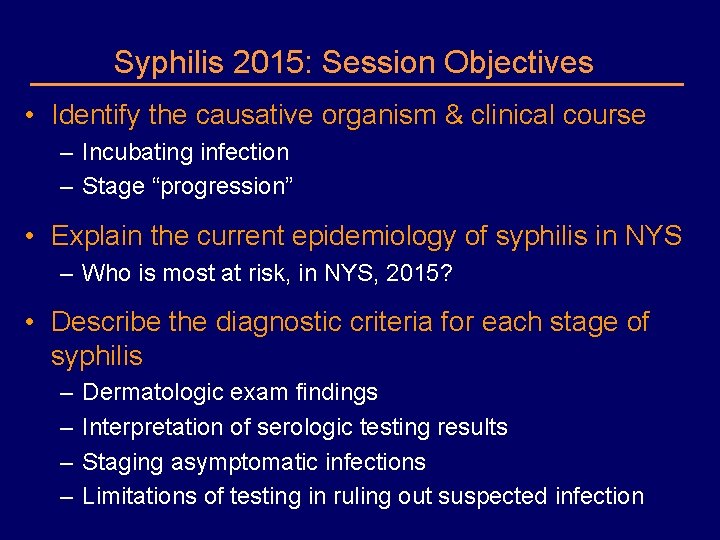 Syphilis 2015: Session Objectives

• Identify the causative organism & clinical course
– Incubating infection
– Stage “progression”

• Explain the current epidemiology of syphilis in NYS
– Who is most at risk, in NYS, 2015?

• Describe the diagnostic criteria for each stage of syphilis
– Dermatologic exam findings
– Interpretation of serologic testing results
– Staging asymptomatic infections
– Limitations of testing in ruling out suspected infection